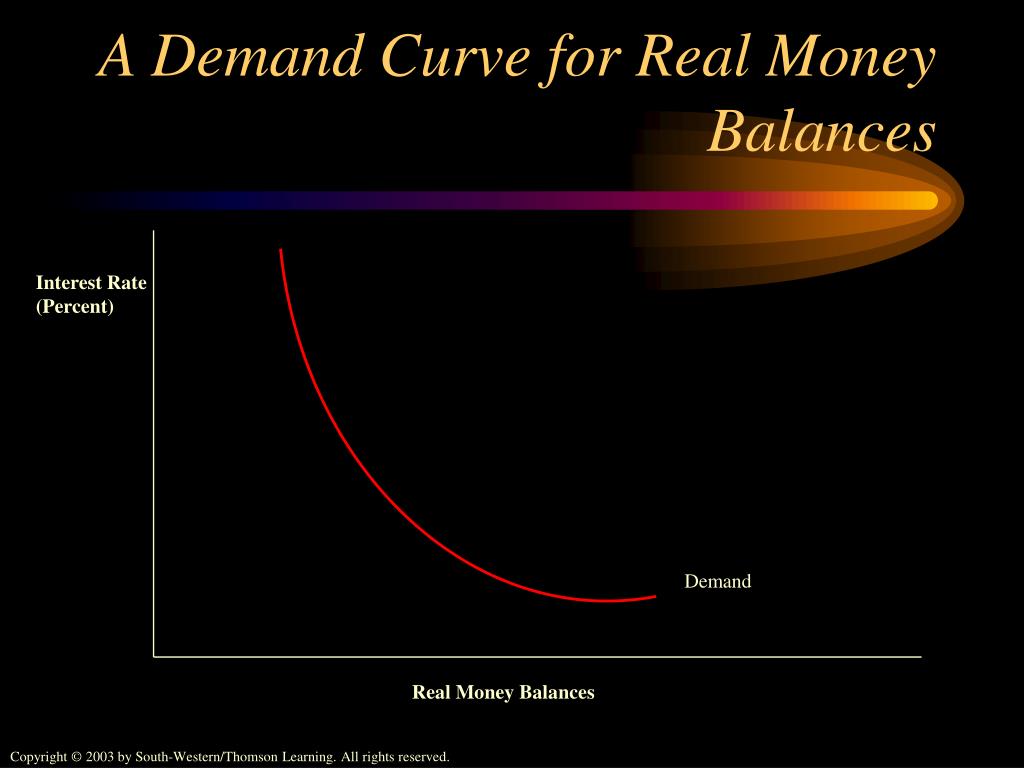 A Demand Curve for Real Money Balances

Interest Rate (Percent)

Demand

Real Money Balances

Copyright © 2003 by South-Western/Thomson Learning. All rights reserved.